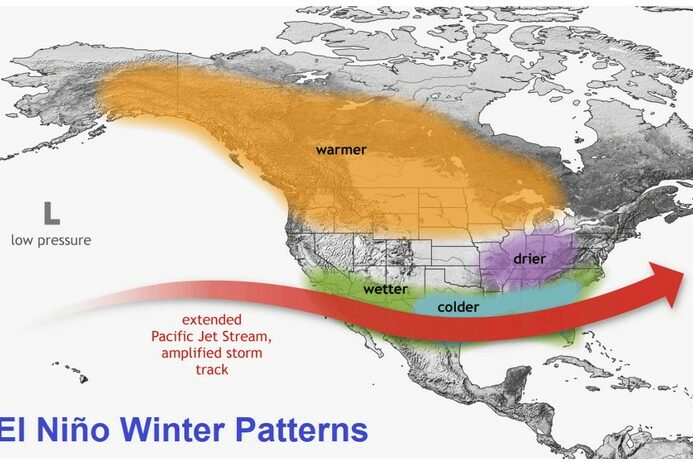 warmer

L
low pressure

drier

wetter

colder

extended
Pacific Jet Stream,
amplified storm
track

El Niño Winter Patterns